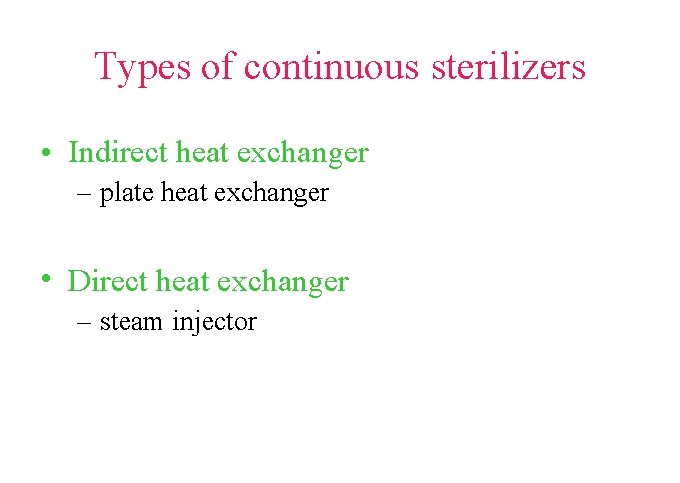 Types of continuous sterilizers

• Indirect heat exchanger
– plate heat exchanger

• Direct heat exchanger
– steam injector